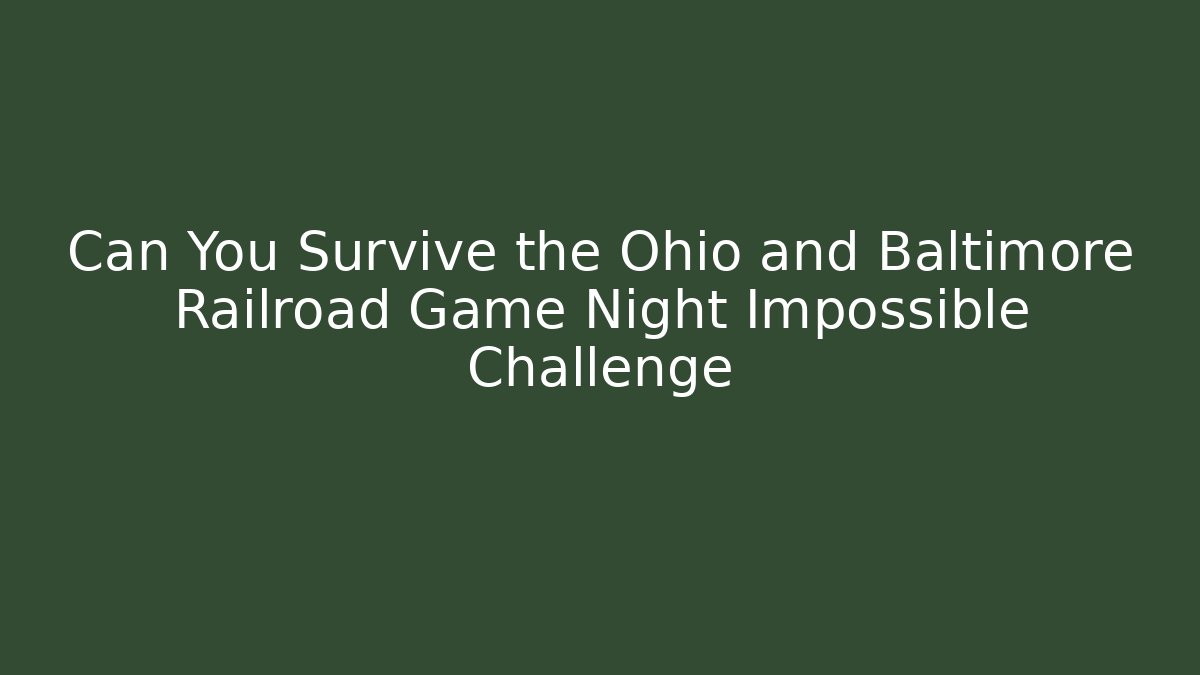 Can You Survive the Ohio and Baltimore Railroad Game Night Impossible Challenge